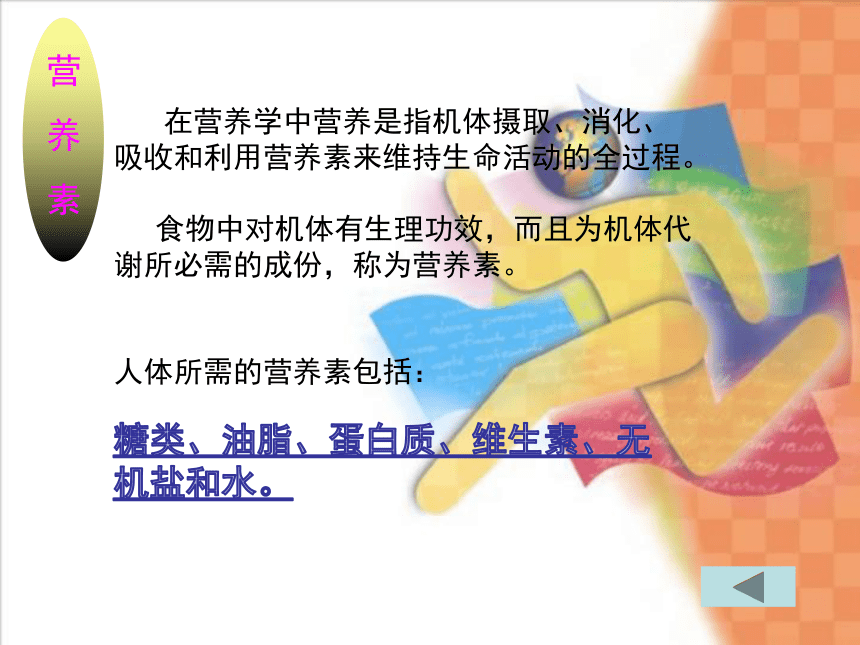 营养素

在营养学中营养是指机体摄取、消化、吸收和利用营养素来维持生命活动的全过程。

食物中对机体有生理功效，而且为机体代谢所必需的成份，称为营养素。

人体所需的营养素包括：

糖类、油脂、蛋白质、维生素、无机盐和水。